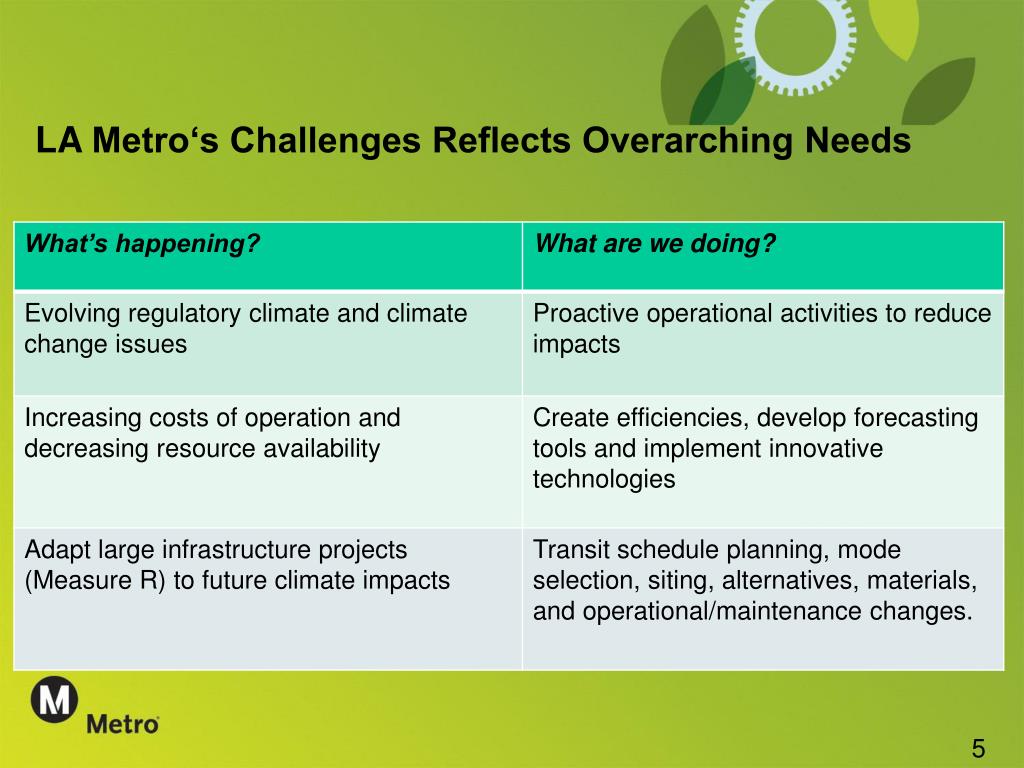 LA Metro‘s Challenges Reflects Overarching Needs

| What’s happening? | What are we doing? |
|---|---|
| Evolving regulatory climate and climate change issues | Proactive operational activities to reduce impacts |
| Increasing costs of operation and decreasing resource availability | Create efficiencies, develop forecasting tools and implement innovative technologies |
| Adapt large infrastructure projects (Measure R) to future climate impacts | Transit schedule planning, mode selection, siting, alternatives, materials, and operational/maintenance changes. |

M
Metro

5